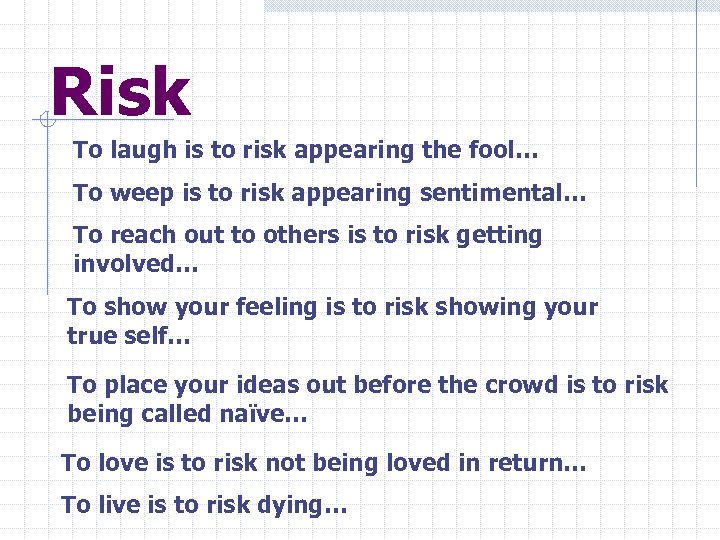 Risk

To laugh is to risk appearing the fool…

To weep is to risk appearing sentimental…

To reach out to others is to risk getting involved…

To show your feeling is to risk showing your true self…

To place your ideas out before the crowd is to risk being called naïve…

To love is to risk not being loved in return…

To live is to risk dying…